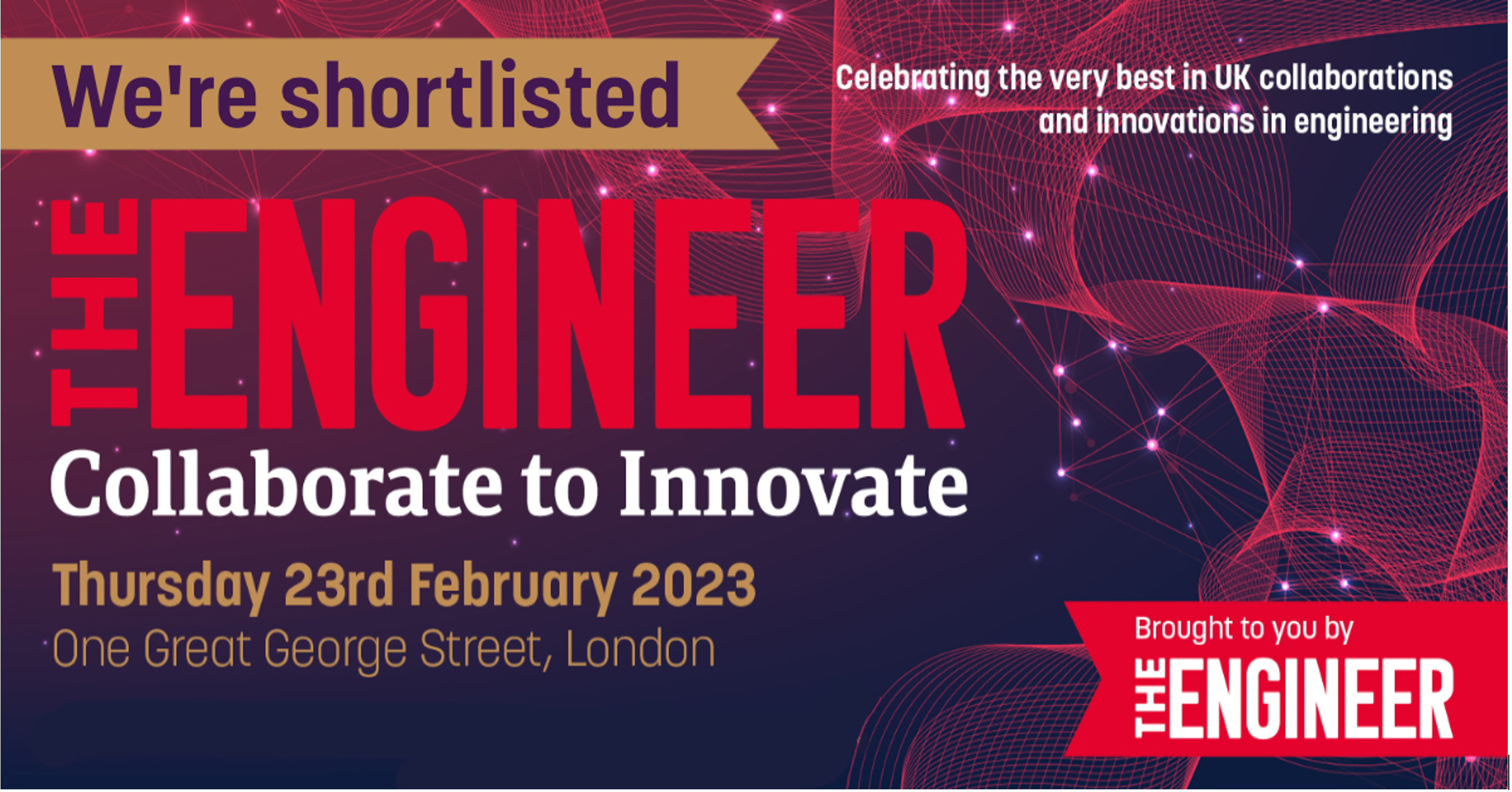 We're shortlisted

Celebrating the very best in UK collaborations and innovations in engineering

THE ENGINEER

Collaborate to Innovate

Thursday 23rd February 2023

One Great George Street, London

Brought to you by

THE ENGINEER